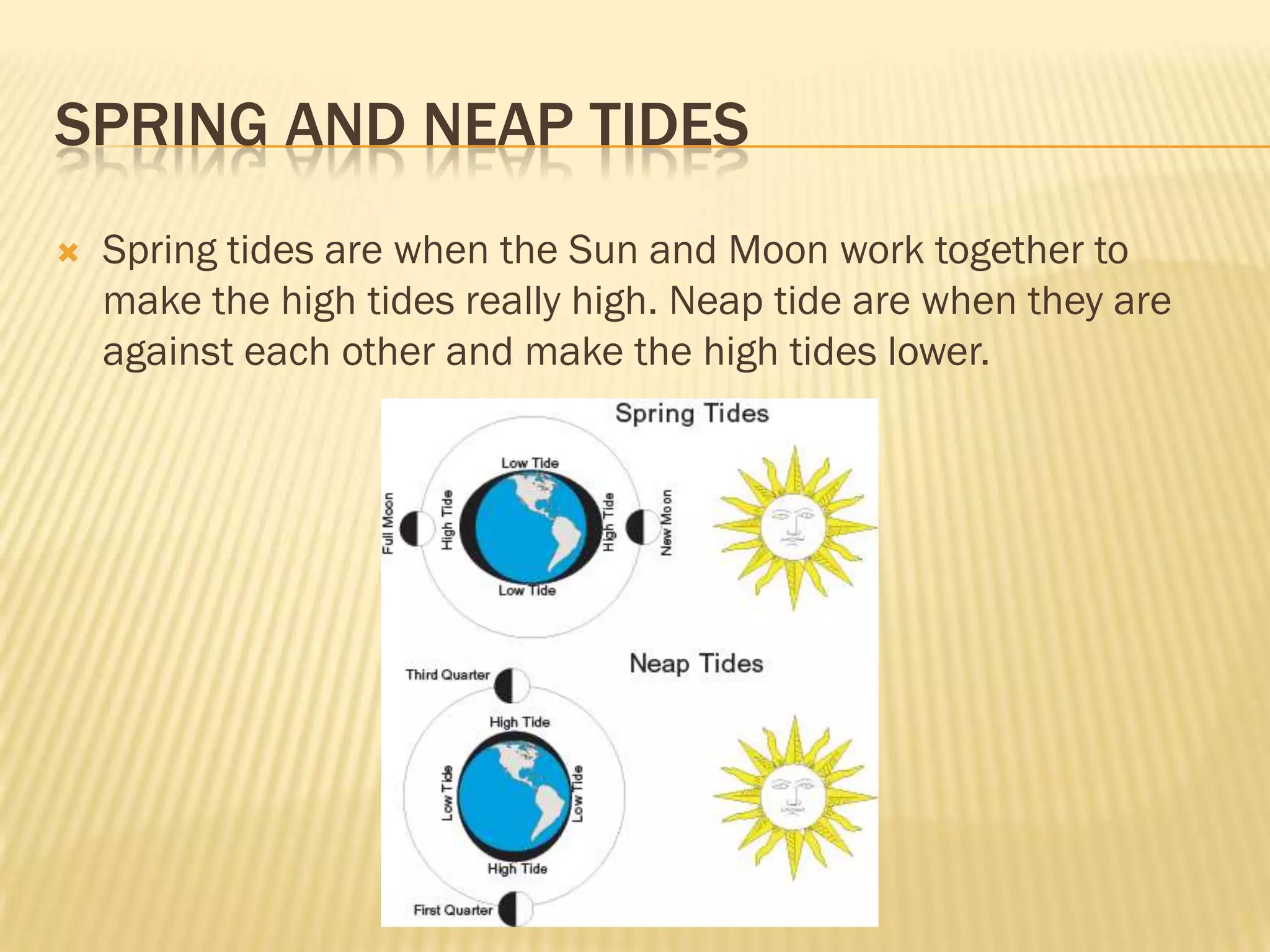 SPRING AND NEAP TIDES

Spring tides are when the Sun and Moon work together to make the high tides really high. Neap tide are when they are against each other and make the high tides lower.

Spring Tides

Low Tide
Full Moon
High Tide
High Tide
New Moon
Low Tide

Neap Tides

Third Quarter
High Tide
Low Tide
Low Tide
High Tide
First Quarter